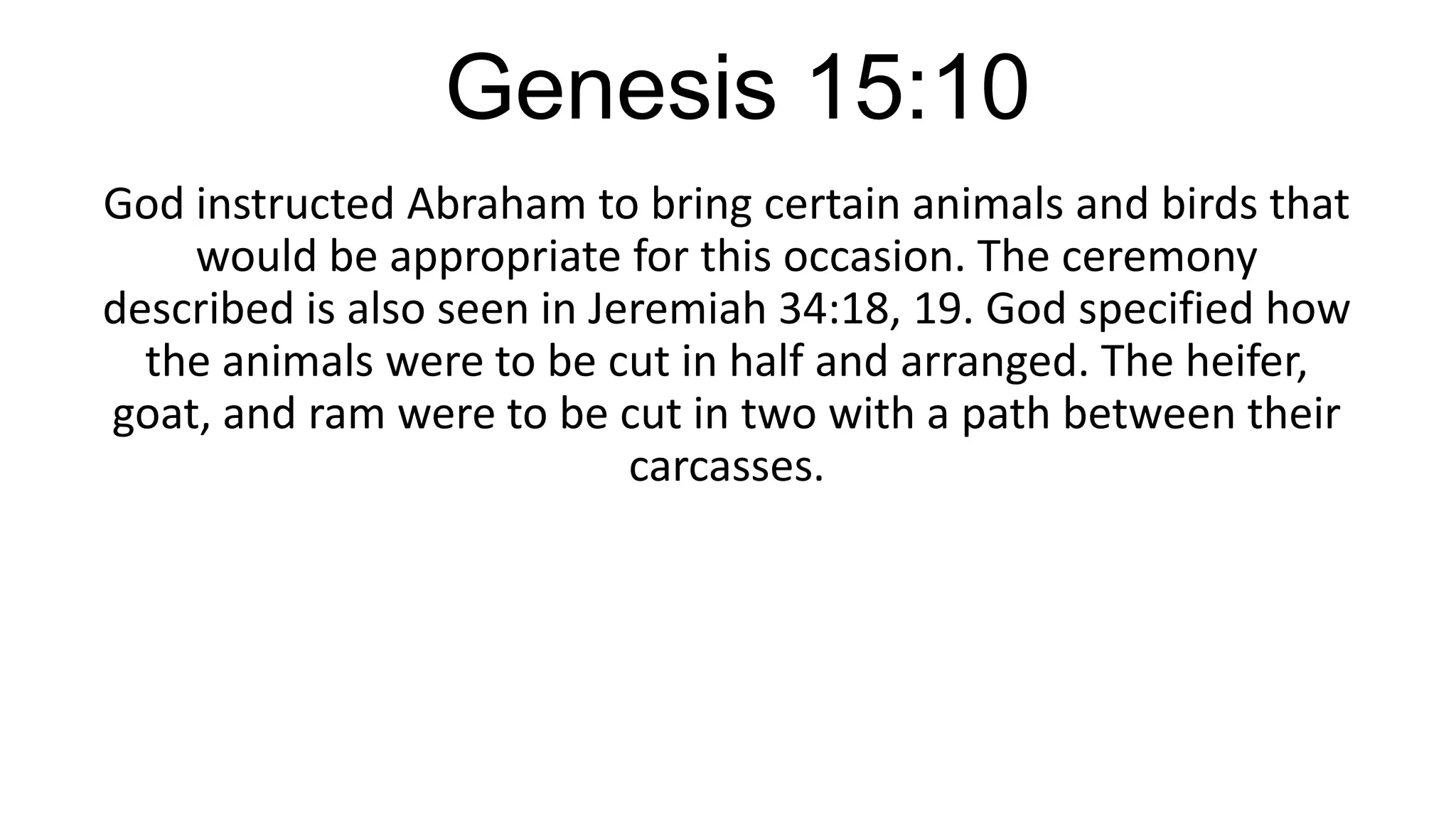 Genesis 15:10

God instructed Abraham to bring certain animals and birds that would be appropriate for this occasion. The ceremony described is also seen in Jeremiah 34:18, 19. God specified how the animals were to be cut in half and arranged. The heifer, goat, and ram were to be cut in two with a path between their carcasses.